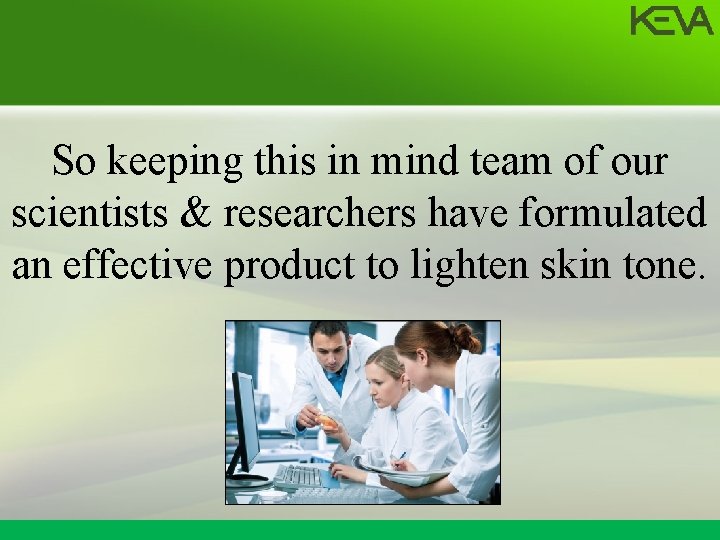 KEVA

So keeping this in mind team of our scientists & researchers have formulated an effective product to lighten skin tone.